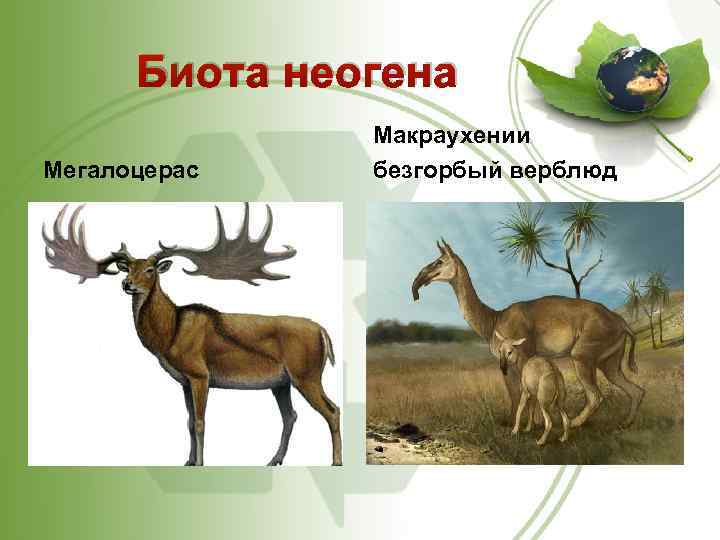 Биота неогена

Мегалоцерас

Макраухении
безгорбый верблюд